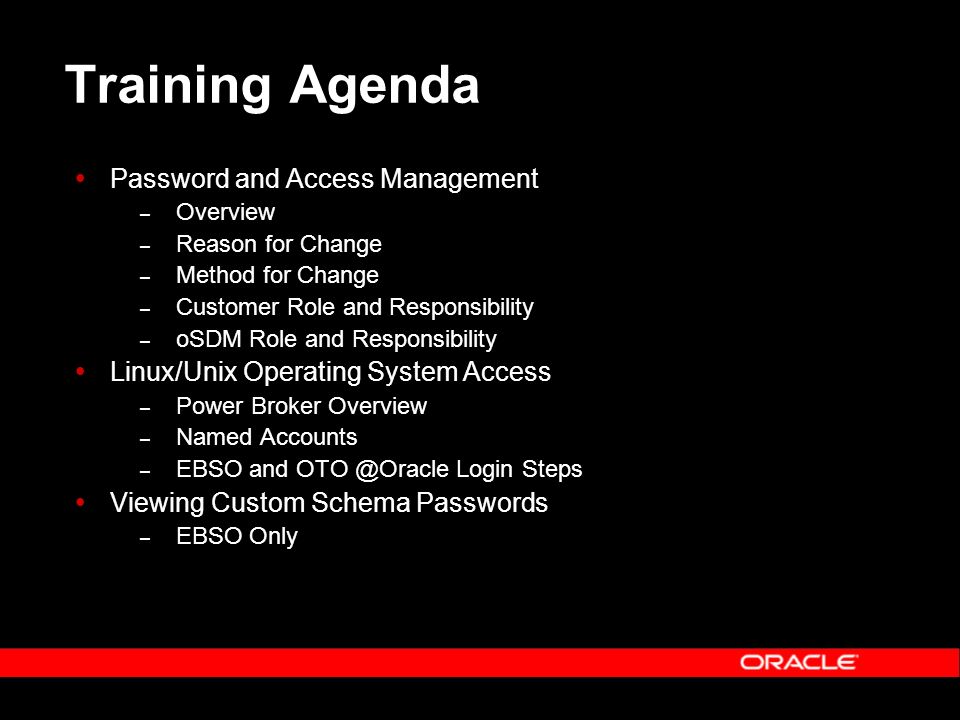 Training Agenda

• Password and Access Management
– Overview
– Reason for Change
– Method for Change
– Customer Role and Responsibility
– oSDM Role and Responsibility
• Linux/Unix Operating System Access
– Power Broker Overview
– Named Accounts
– EBSO and OTO @Oracle Login Steps
• Viewing Custom Schema Passwords
– EBSO Only

ORACLE